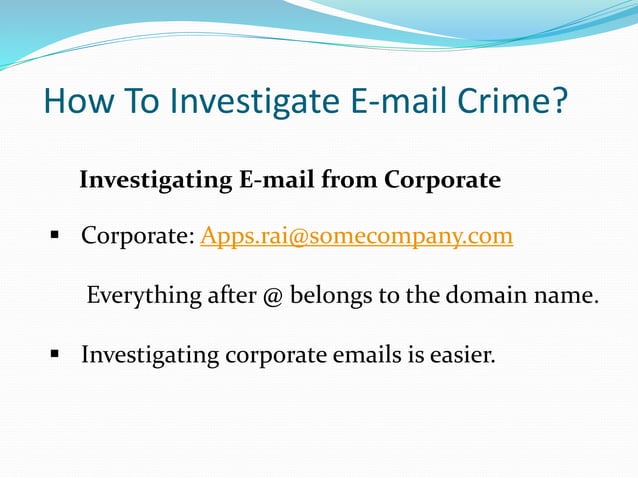 How To Investigate E-mail Crime?

Investigating E-mail from Corporate

• Corporate: Apps.rai@somecompany.com

Everything after @ belongs to the domain name.

• Investigating corporate emails is easier.